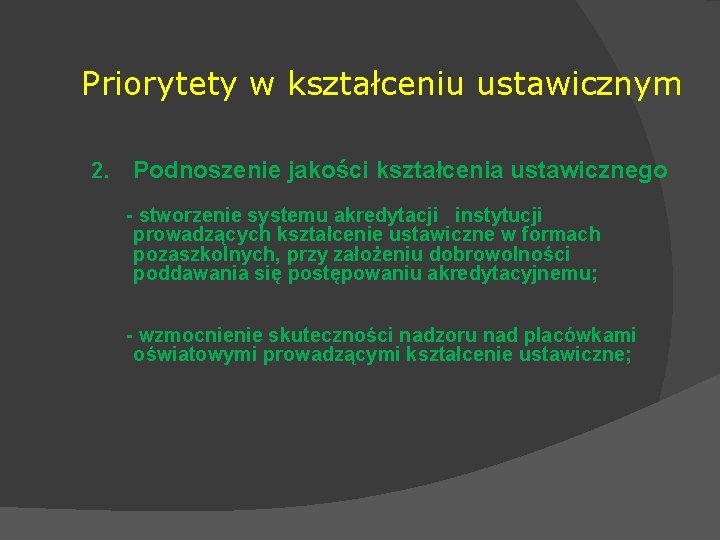 Priorytety w kształceniu ustawicznym

2. Podnoszenie jakości kształcenia ustawicznego

- stworzenie systemu akredytacji instytucji prowadzących kształcenie ustawiczne w formach pozaszkolnych, przy założeniu dobrowolności poddawania się postępowaniu akredytacyjnemu;

- wzmocnienie skuteczności nadzoru nad placówkami oświatowymi prowadzącymi kształcenie ustawiczne;